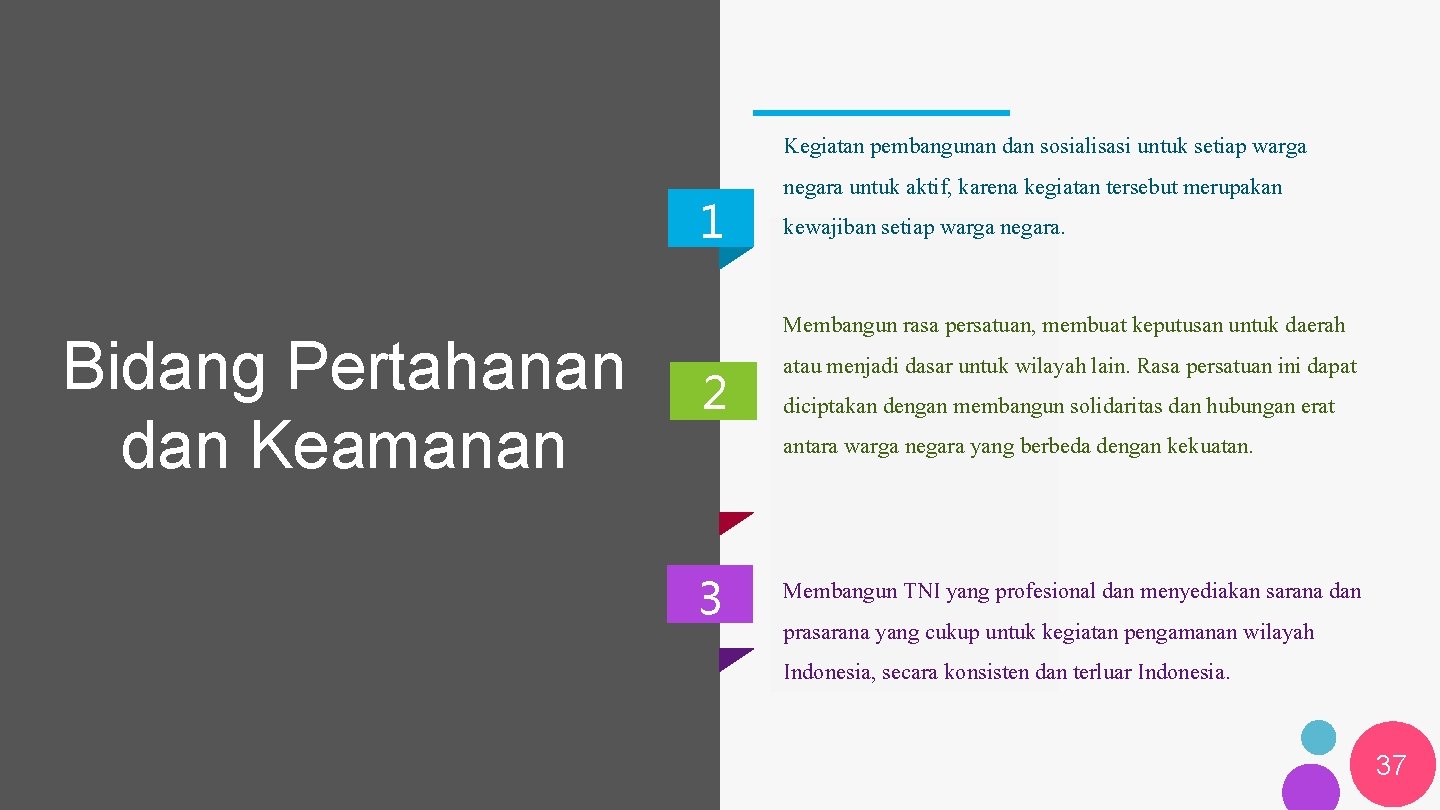 Bidang Pertahanan dan Keamanan

1

Kegiatan pembangunan dan sosialisasi untuk setiap warga negara untuk aktif, karena kegiatan tersebut merupakan kewajiban setiap warga negara.

2

Membangun rasa persatuan, membuat keputusan untuk daerah atau menjadi dasar untuk wilayah lain. Rasa persatuan ini dapat diciptakan dengan membangun solidaritas dan hubungan erat antara warga negara yang berbeda dengan kekuatan.

3

Membangun TNI yang profesional dan menyediakan sarana dan prasarana yang cukup untuk kegiatan pengamanan wilayah Indonesia, secara konsisten dan terluar Indonesia.

37